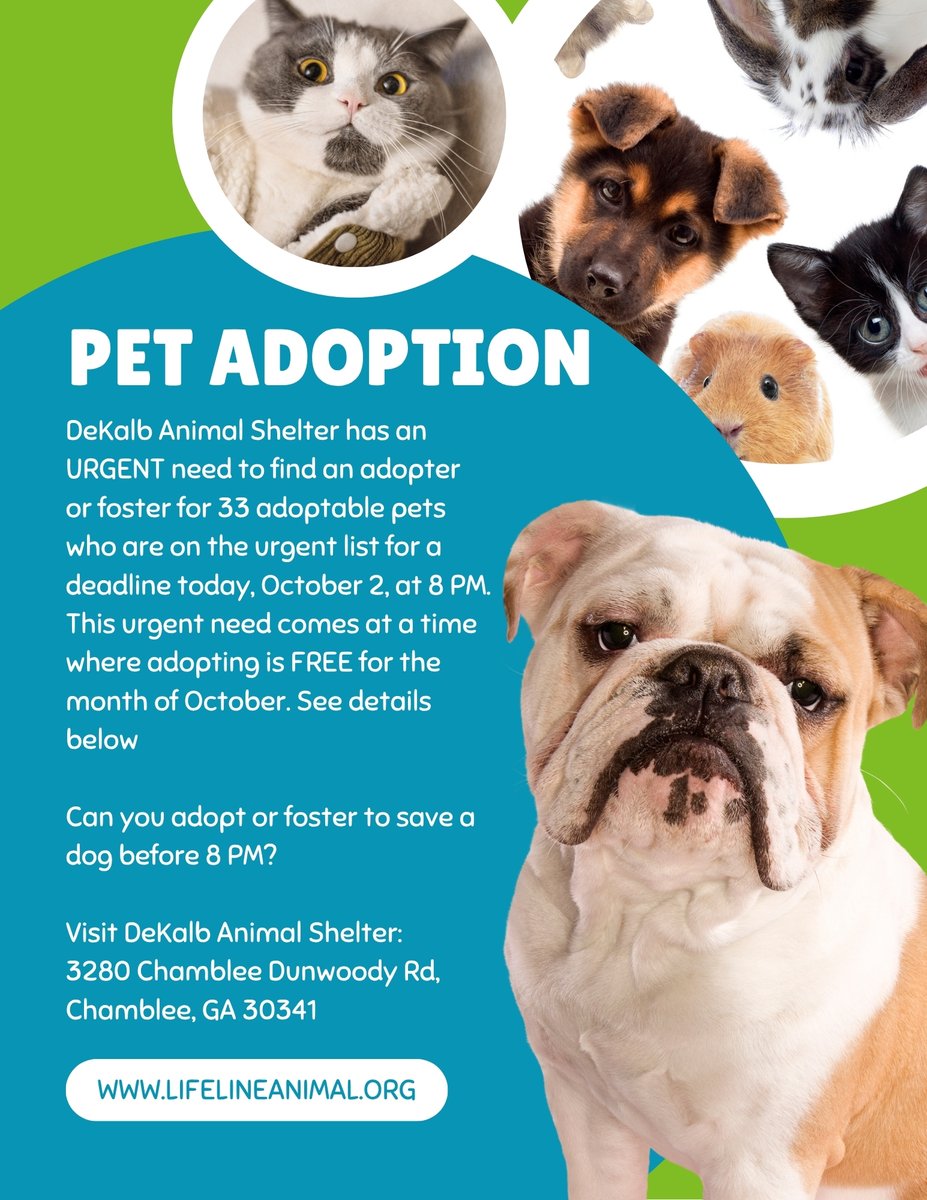 PET ADOPTION

DeKalb Animal Shelter has an URGENT need to find an adopter or foster for 33 adoptable pets who are on the urgent list for a deadline today, October 2, at 8 PM. This urgent need comes at a time where adopting is FREE for the month of October. See details below

Can you adopt or foster to save a dog before 8 PM?

Visit DeKalb Animal Shelter:
3280 Chamblee Dunwoody Rd,
Chamblee, GA 30341

WWW.LIFELINEANIMAL.ORG